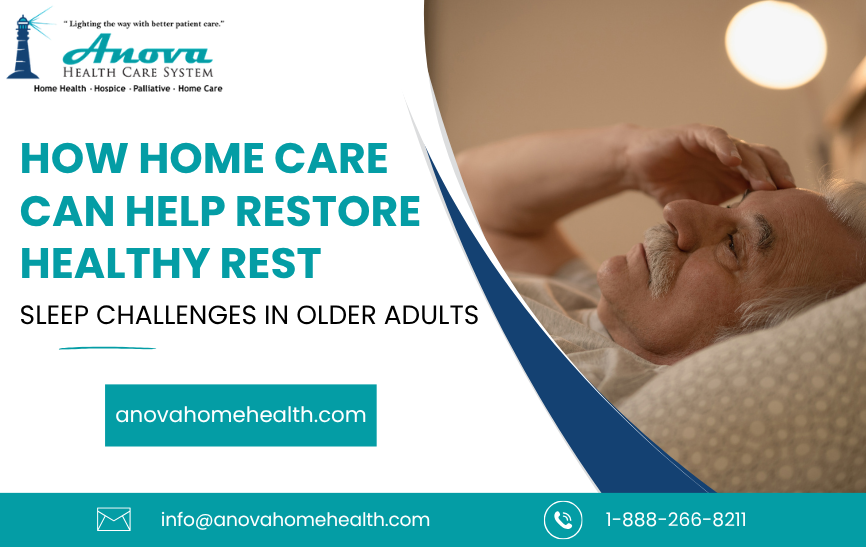 " Lighting the way with better patient care."
Anova
HEALTH CARE SYSTEM
Home Health · Hospice · Palliative · Home Care

HOW HOME CARE CAN HELP RESTORE HEALTHY REST

SLEEP CHALLENGES IN OLDER ADULTS

anovahomehealth.com

info@anovahomehealth.com

1-888-266-8211